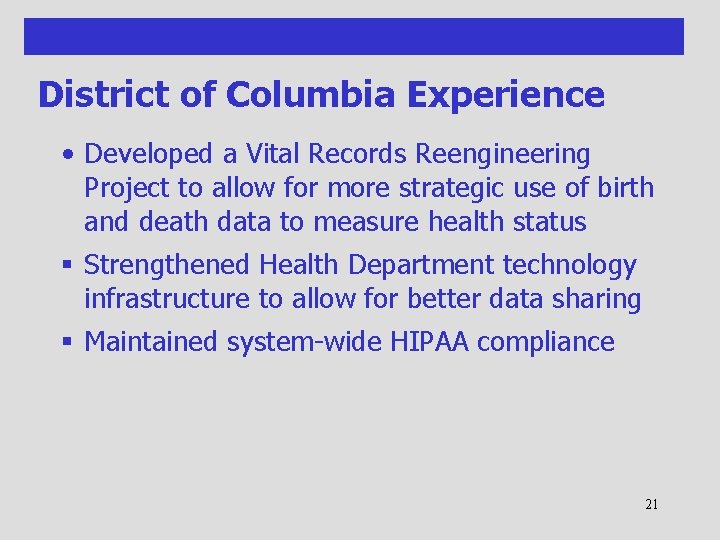 District of Columbia Experience

• Developed a Vital Records Reengineering Project to allow for more strategic use of birth and death data to measure health status

▪ Strengthened Health Department technology infrastructure to allow for better data sharing

▪ Maintained system-wide HIPAA compliance

21